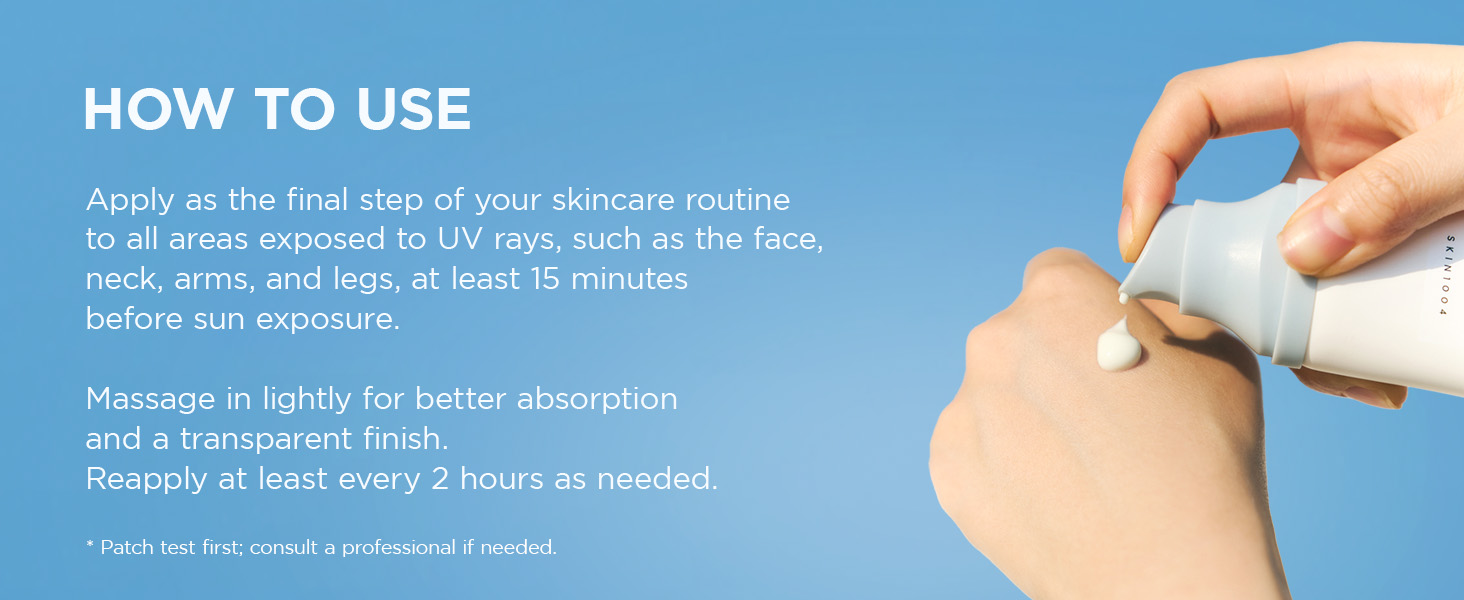 HOW TO USE

Apply as the final step of your skincare routine to all areas exposed to UV rays, such as the face, neck, arms, and legs, at least 15 minutes before sun exposure.

Massage in lightly for better absorption and a transparent finish.
Reapply at least every 2 hours as needed.

* Patch test first; consult a professional if needed.

SKIN1004